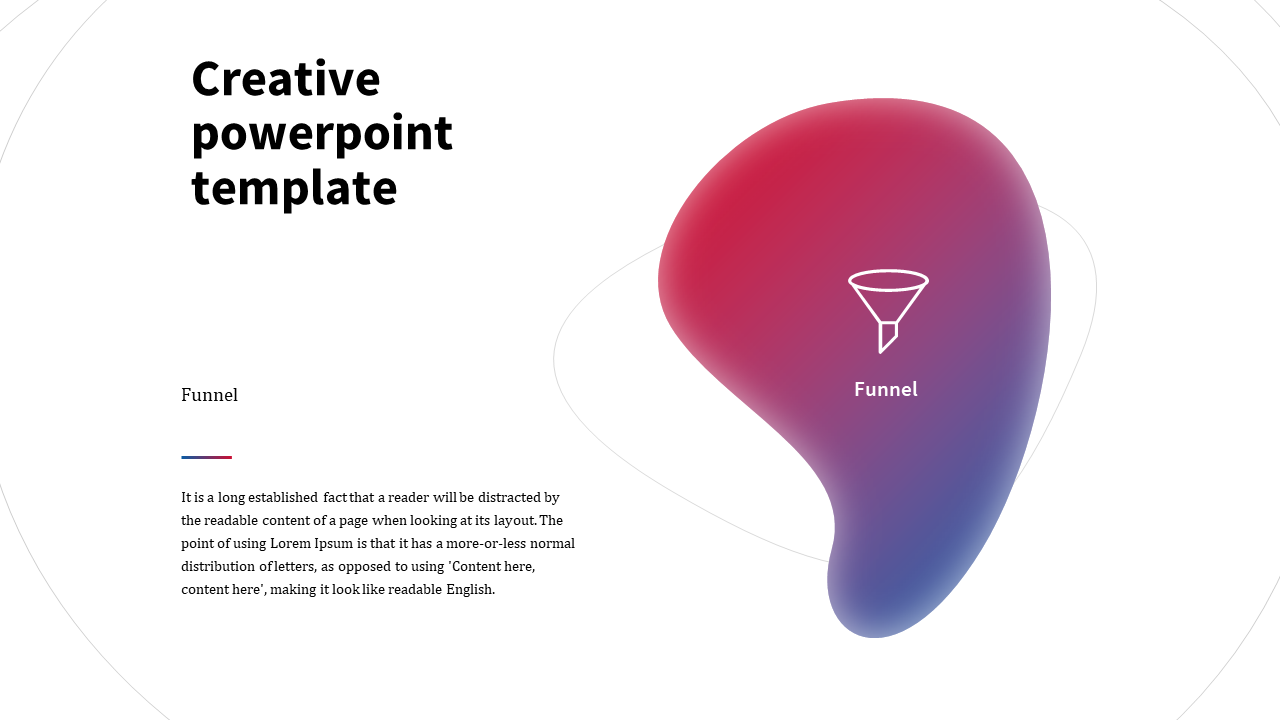 Creative powerpoint template

Funnel

It is a long established fact that a reader will be distracted by the readable content of a page when looking at its layout. The point of using Lorem Ipsum is that it has a more-or-less normal distribution of letters, as opposed to using 'Content here, content here', making it look like readable English.

Funnel